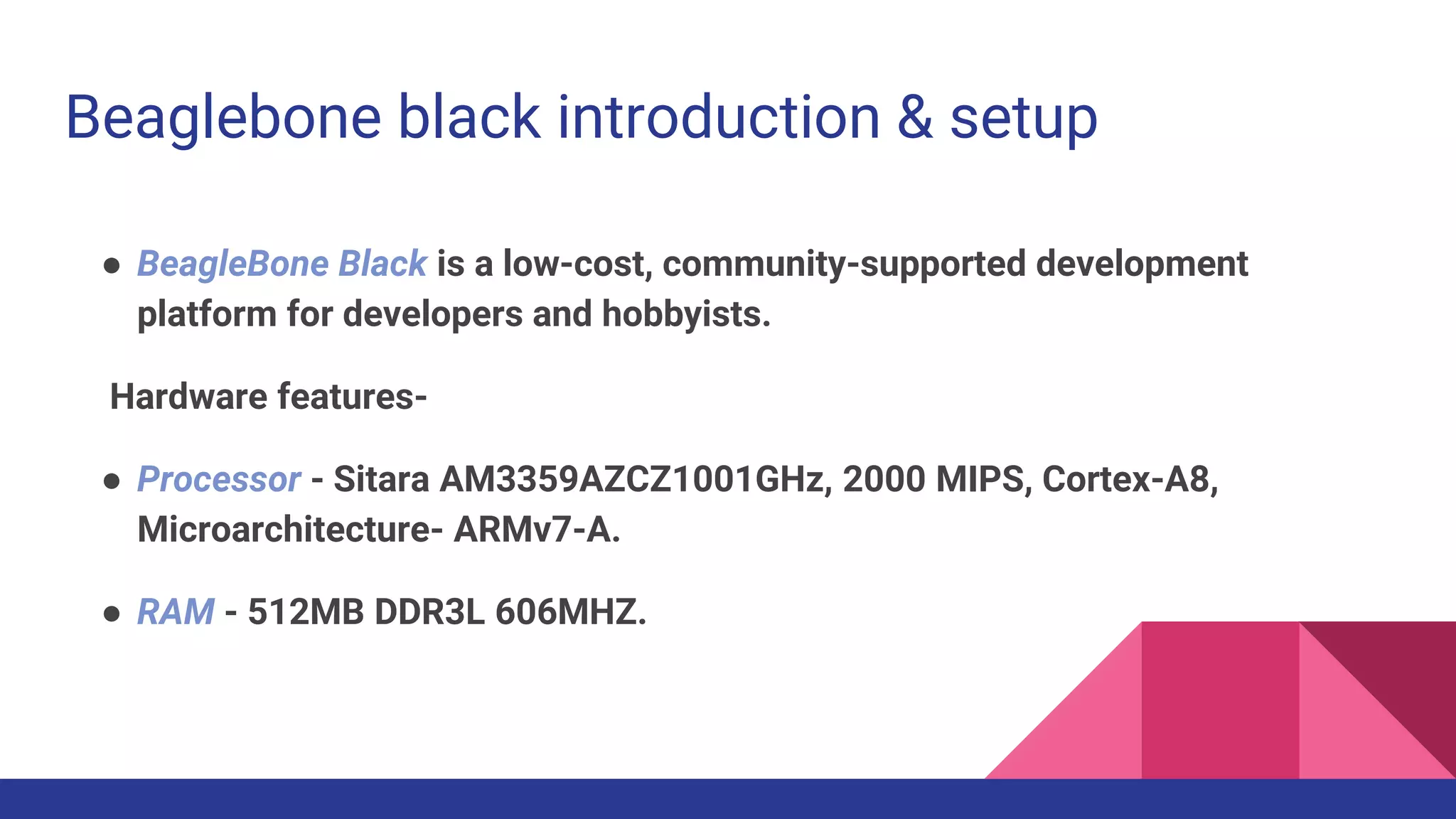 Beaglebone black introduction & setup

● BeagleBone Black is a low-cost, community-supported development platform for developers and hobbyists.

Hardware features-

● Processor - Sitara AM3359AZCZ1001GHz, 2000 MIPS, Cortex-A8, Microarchitecture- ARMv7-A.

● RAM - 512MB DDR3L 606MHZ.